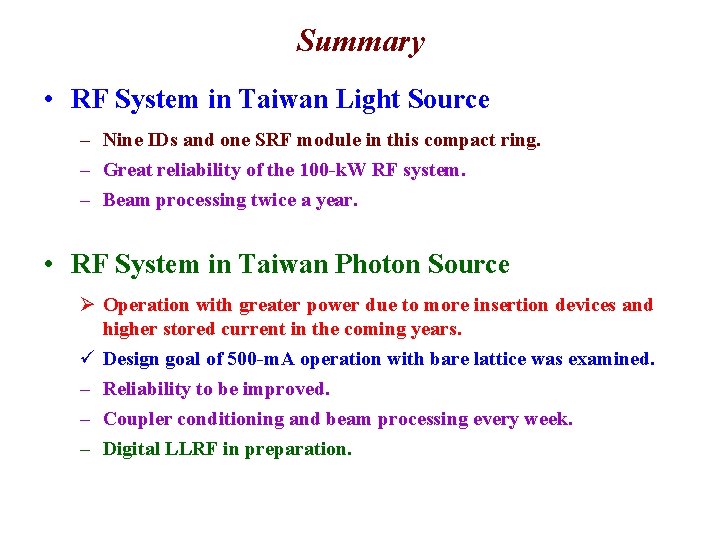 Summary

• RF System in Taiwan Light Source

– Nine IDs and one SRF module in this compact ring.

– Great reliability of the 100-kW RF system.

– Beam processing twice a year.

• RF System in Taiwan Photon Source

➢ Operation with greater power due to more insertion devices and higher stored current in the coming years.

✓ Design goal of 500-mA operation with bare lattice was examined.

– Reliability to be improved.

– Coupler conditioning and beam processing every week.

– Digital LLRF in preparation.